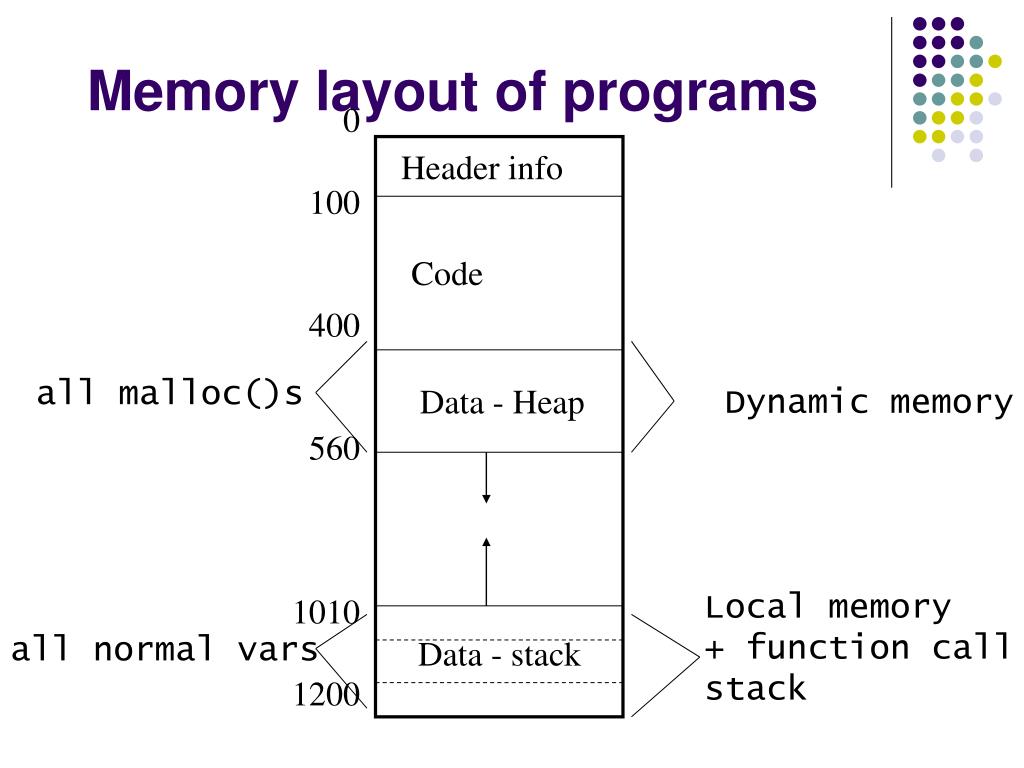 Memory layout of programs

0

Header info

100

Code

400

all malloc()s

Data - Heap

Dynamic memory

560

1010

all normal vars

Data - stack

Local memory
+ function call
stack

1200